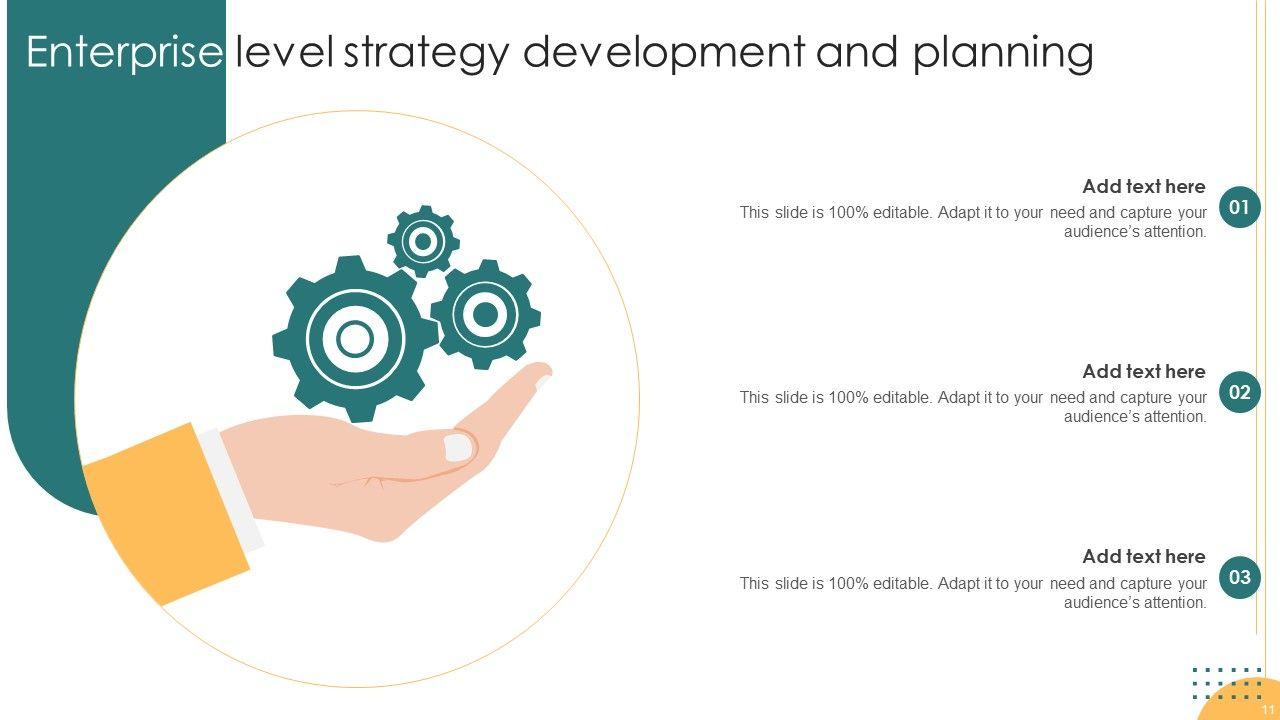 Enterprise level strategy development and planning

Add text here
This slide is 100% editable. Adapt it to your need and capture your audience's attention.
01

Add text here
This slide is 100% editable. Adapt it to your need and capture your audience's attention.
02

Add text here
This slide is 100% editable. Adapt it to your need and capture your audience's attention.
03

11